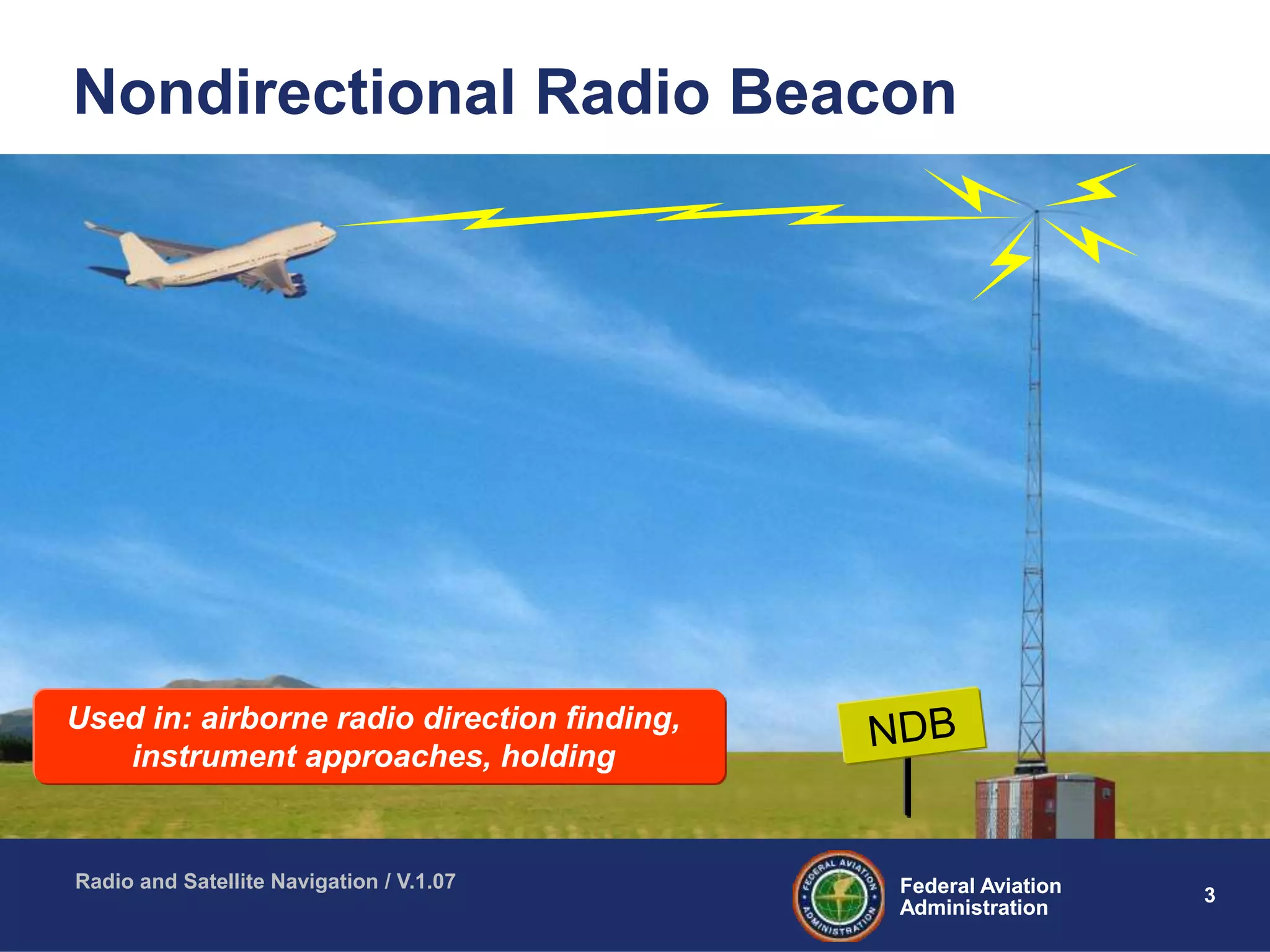 Nondirectional Radio Beacon

Used in: airborne radio direction finding, instrument approaches, holding

NDB

Radio and Satellite Navigation / V.1.07

FEDERAL AVIATION ADMINISTRATION

Federal Aviation Administration

3